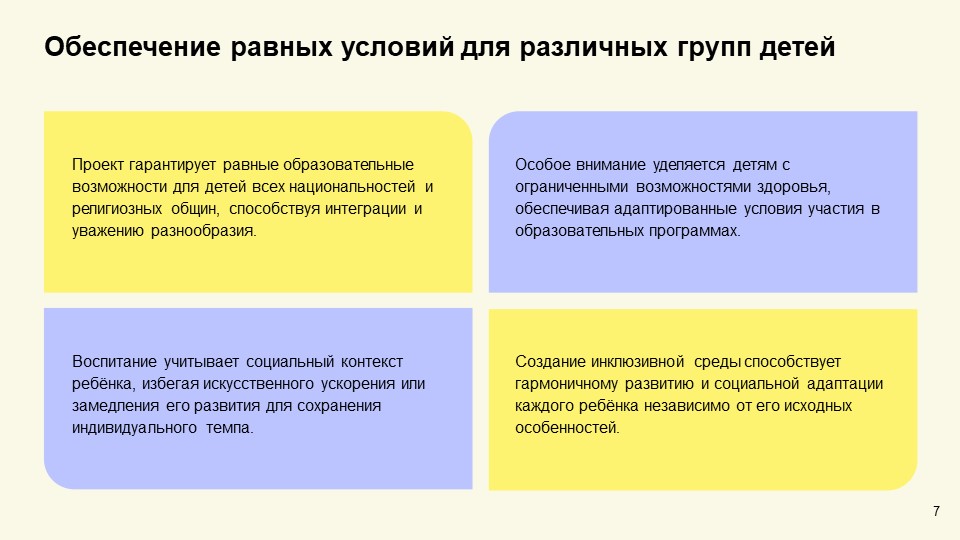 Обеспечение равных условий для различных групп детей

Проект гарантирует равные образовательные возможности для детей всех национальностей и религиозных общин, способствуя интеграции и уважению разнообразия.

Особое внимание уделяется детям с ограниченными возможностями здоровья, обеспечивая адаптированные условия участия в образовательных программах.

Воспитание учитывает социальный контекст ребёнка, избегая искусственного ускорения или замедления его развития для сохранения индивидуального темпа.

Создание инклюзивной среды способствует гармоничному развитию и социальной адаптации каждого ребёнка независимо от его исходных особенностей.

7